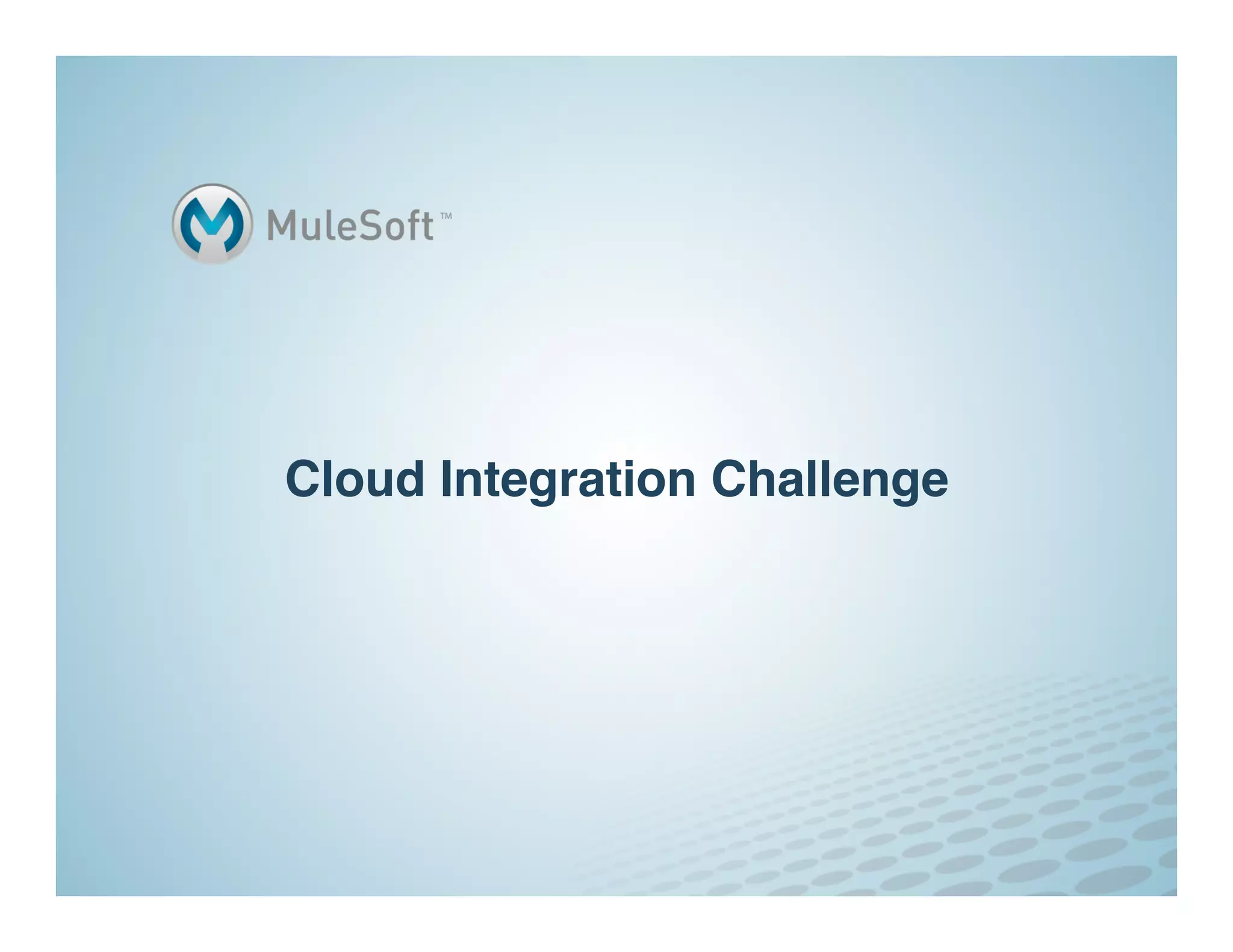 MuleSoft™

Cloud Integration Challenge